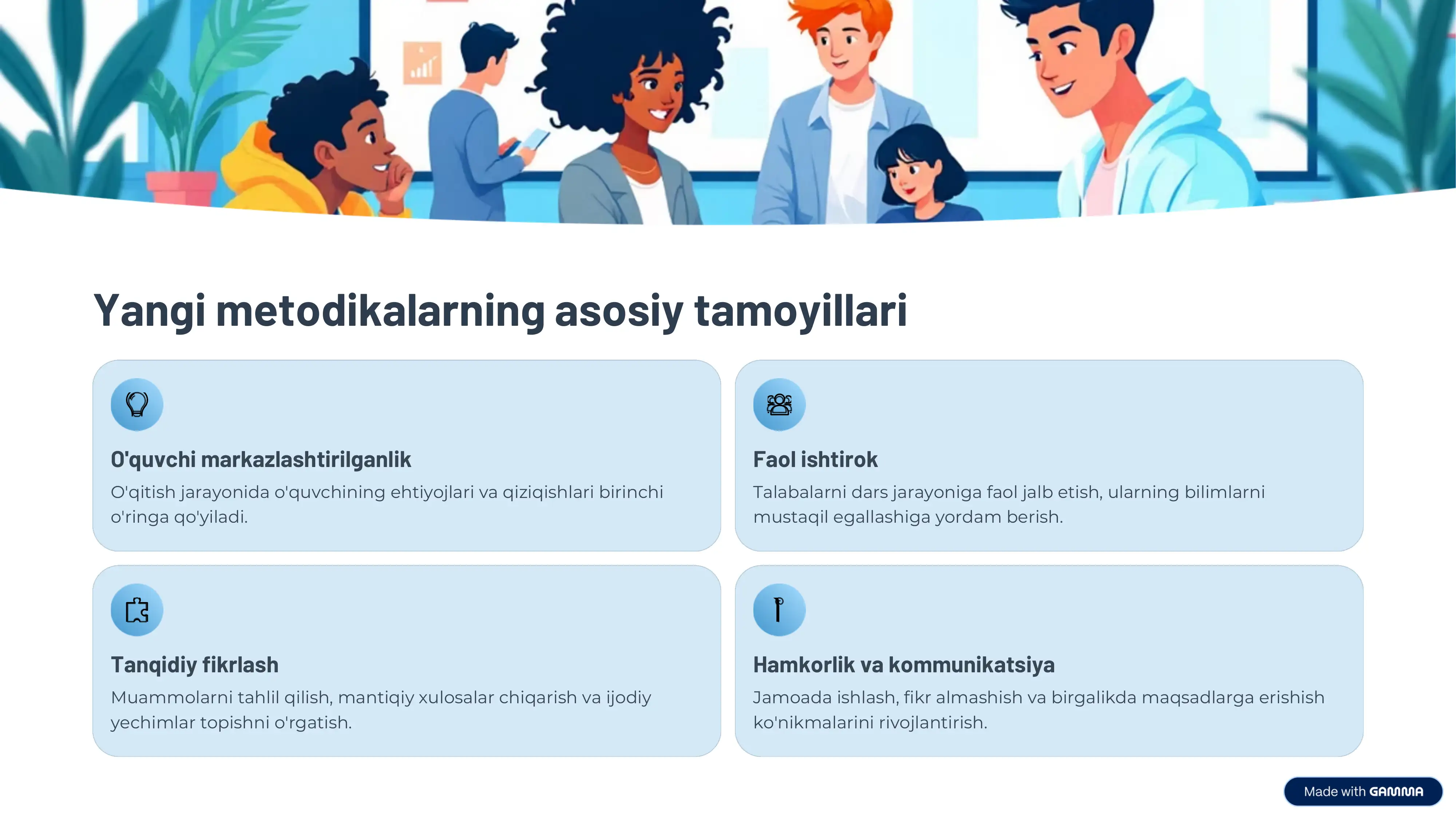 Yangi metodikalarning asosiy tamoyillari

O'quvchi markazlashtirilganlik

O'qitish jarayonida o'quvchining ehtiyojlari va qiziqishlari birinchi o'ringa qo'yiladi.

Faol ishtirok

Talabalarni dars jarayoniga faol jalb etish, ularning bilimlarni mustaqil egallashiga yordam berish.

Tanqidiy fikrlash

Muammolarni tahlil qilish, mantiqiy xulosalar chiqarish va ijodiy yechimlar topishni o'rgatish.

Hamkorlik va kommunikatsiya

Jamoada ishlash, fikr almashish va birgalikda maqsadlarga erishish ko'nikmalarini rivojlantirish.

Made with GAMMA